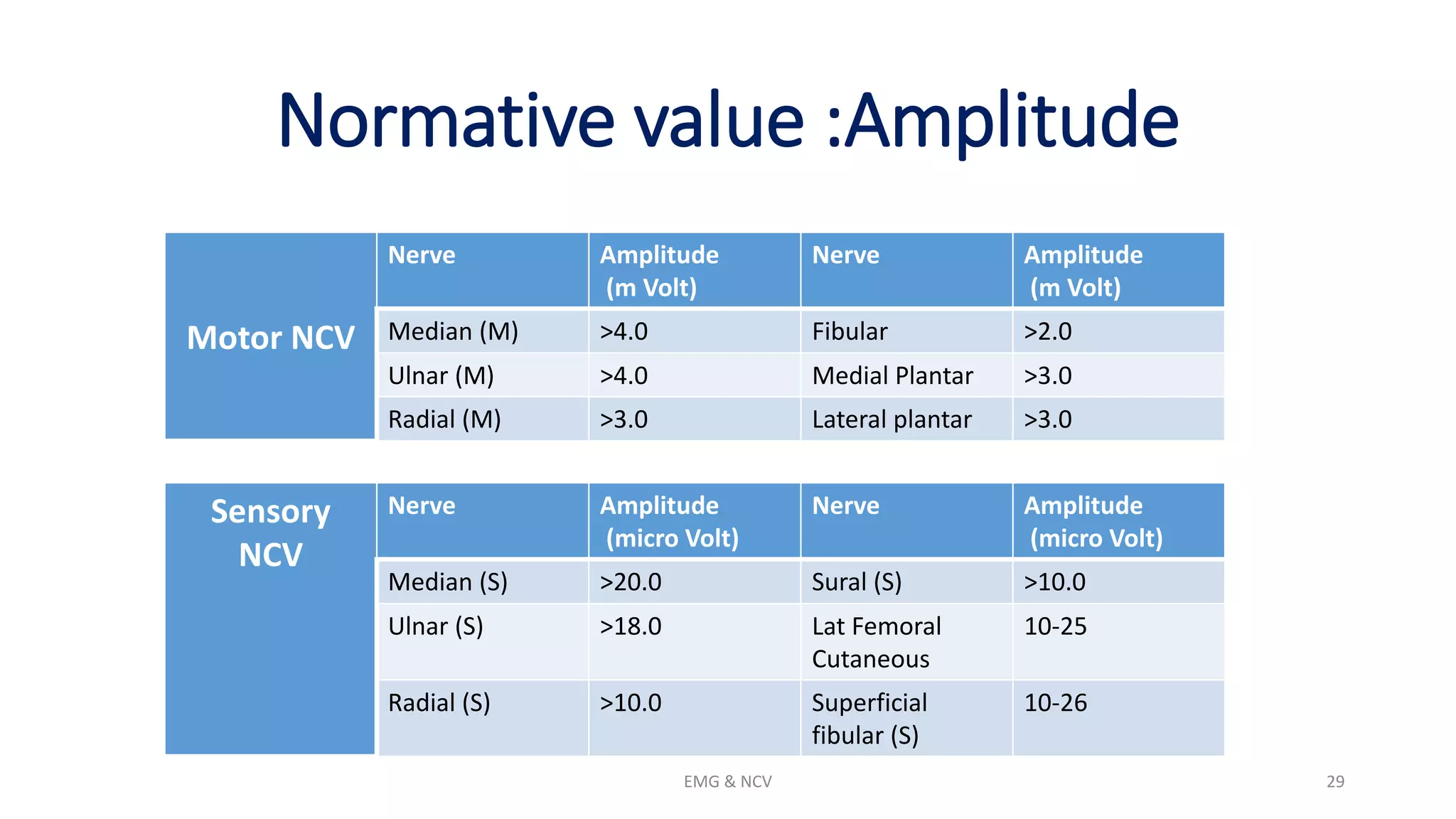 Normative value :Amplitude

| Motor NCV | Nerve | Amplitude (m Volt) | Nerve | Amplitude (m Volt) |
|---|---|---|---|---|
| | Median (M) | >4.0 | Fibular | >2.0 |
| | Ulnar (M) | >4.0 | Medial Plantar | >3.0 |
| | Radial (M) | >3.0 | Lateral plantar | >3.0 |

| Sensory NCV | Nerve | Amplitude (micro Volt) | Nerve | Amplitude (micro Volt) |
|---|---|---|---|---|
| | Median (S) | >20.0 | Sural (S) | >10.0 |
| | Ulnar (S) | >18.0 | Lat Femoral Cutaneous | 10-25 |
| | Radial (S) | >10.0 | Superficial fibular (S) | 10-26 |

EMG & NCV

29